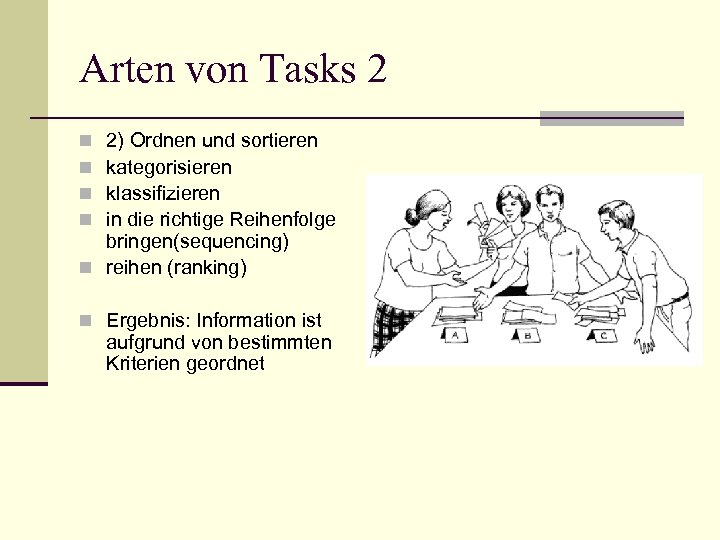 Arten von Tasks 2

- 2) Ordnen und sortieren
- kategorisieren
- klassifizieren
- in die richtige Reihenfolge bringen(sequencing)
- reihen (ranking)

- Ergebnis: Information ist aufgrund von bestimmten Kriterien geordnet

A B C